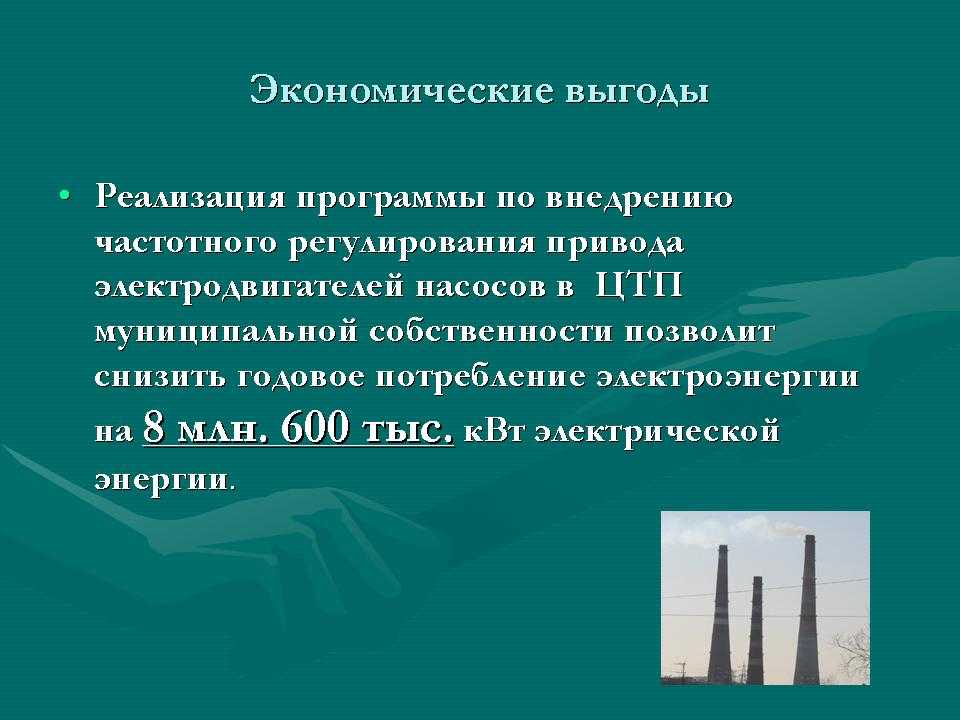 Экономические выгоды

• Реализация программы по внедрению частотного регулирования привода электродвигателей насосов в ЦТП муниципальной собственности позволит снизить годовое потребление электроэнергии на 8 млн. 600 тыс. кВт электрической энергии.